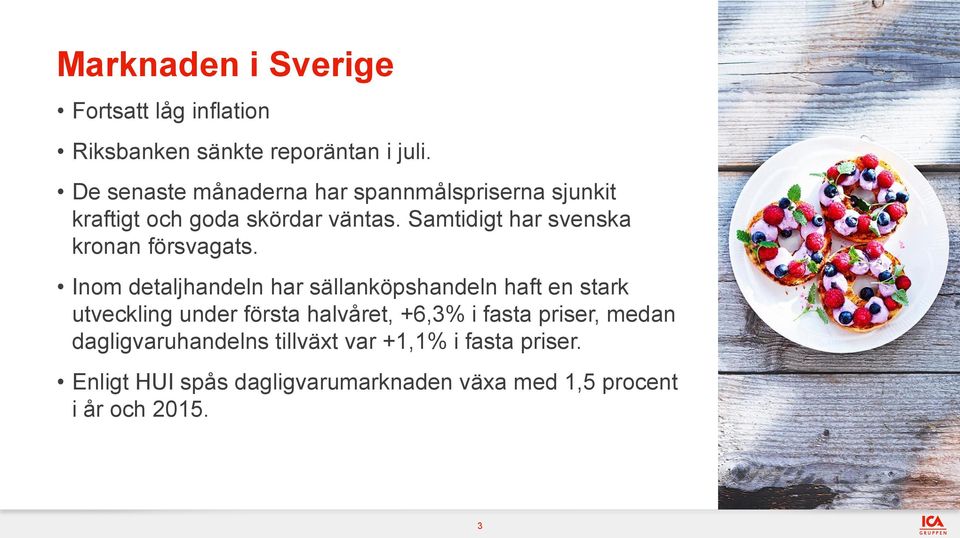 Marknaden i Sverige

• Fortsatt låg inflation

• Riksbanken sänkte reporäntan i juli.

• De senaste månaderna har spannmålspriserna sjunkit kraftigt och goda skördar väntas. Samtidigt har svenska kronan försvagats.

• Inom detaljhandeln har sällanköpshandeln haft en stark utveckling under första halvåret, +6,3% i fasta priser, medan dagligvaruhandelns tillväxt var +1,1% i fasta priser.

• Enligt HUI spås dagligvarumarknaden växa med 1,5 procent i år och 2015.

3

ICA GRUPPEN